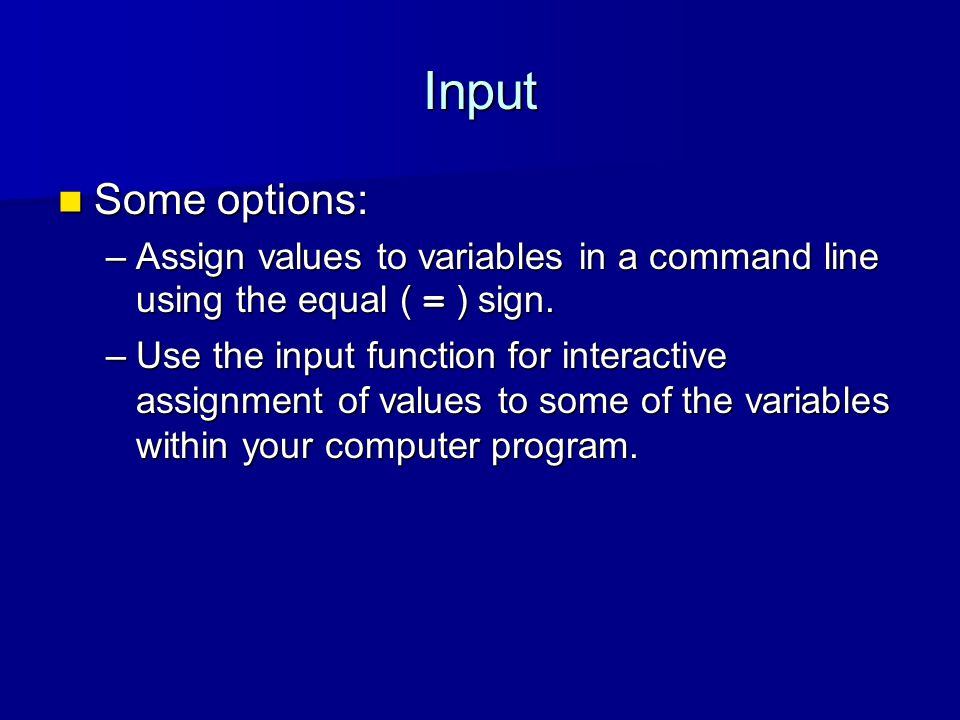 Input

Some options:

– Assign values to variables in a command line using the equal ( = ) sign.

– Use the input function for interactive assignment of values to some of the variables within your computer program.